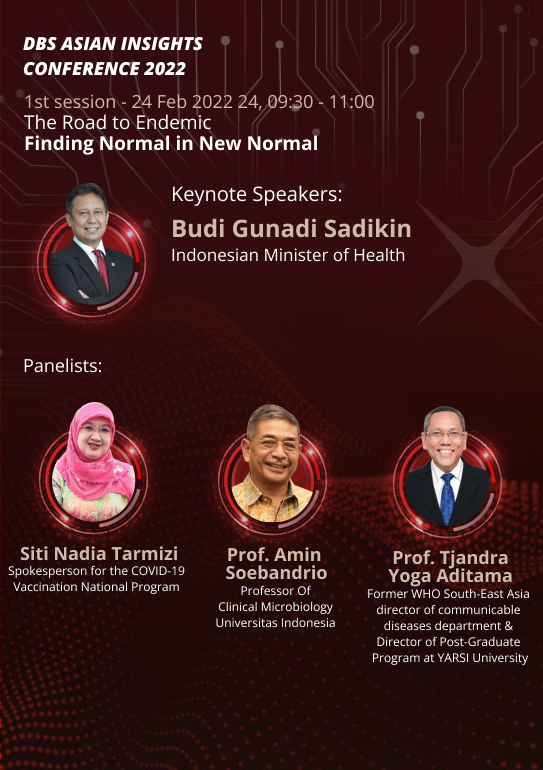 DBS ASIAN INSIGHTS CONFERENCE 2022

1st session - 24 Feb 2022 24, 09:30 - 11:00
The Road to Endemic
Finding Normal in New Normal

Keynote Speakers:
Budi Gunadi Sadikin
Indonesian Minister of Health

Panelists:

Siti Nadia Tarmizi
Spokesperson for the COVID-19 Vaccination National Program

Prof. Amin Soebandrio
Professor Of Clinical Microbiology Universitas Indonesia

Prof. Tjandra Yoga Aditama
Former WHO South-East Asia director of communicable diseases department & Director of Post-Graduate Program at YARSI University